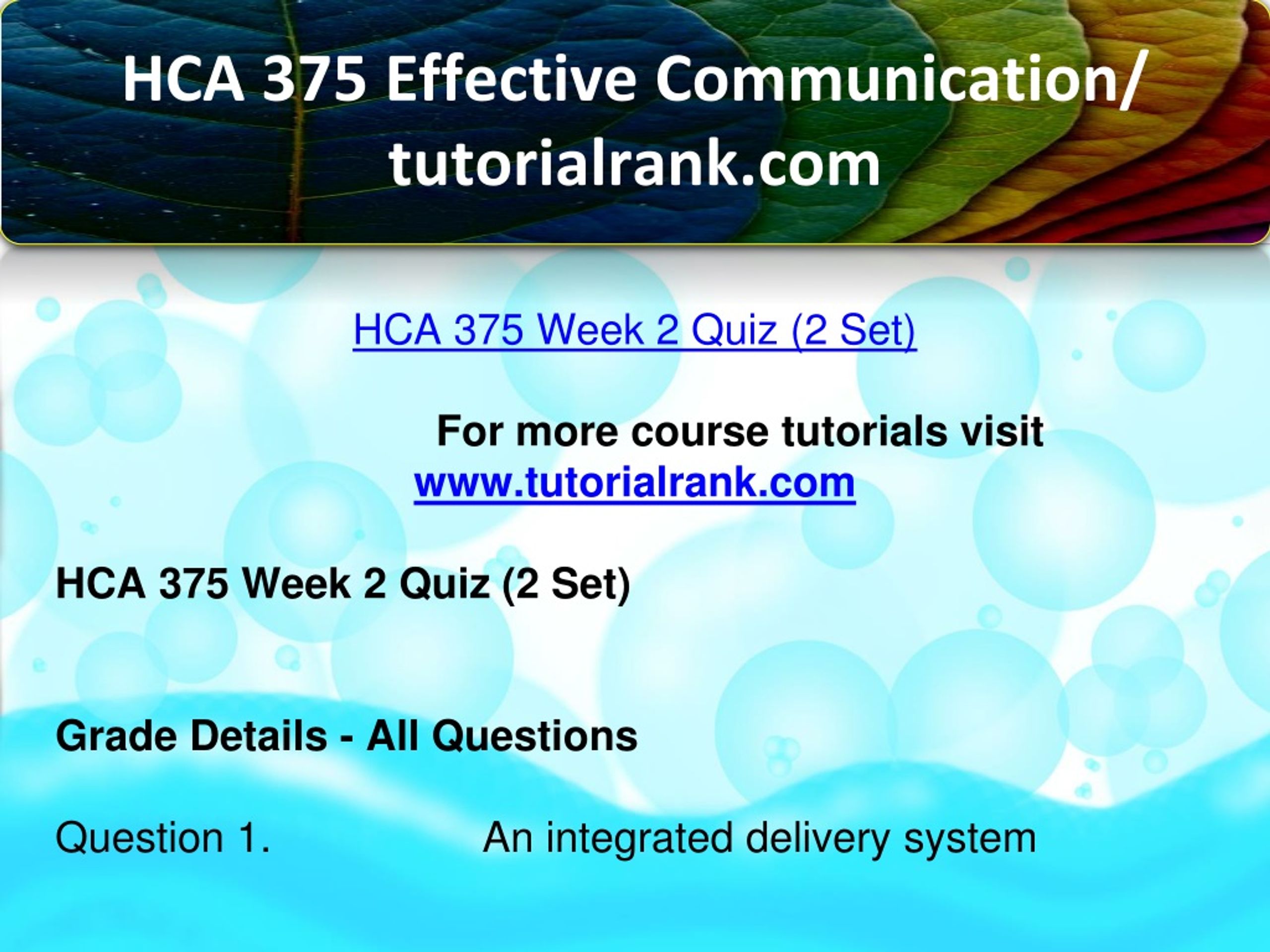 HCA 375 Effective Communication/ tutorialrank.com

HCA 375 Week 2 Quiz (2 Set)

For more course tutorials visit
www.tutorialrank.com

HCA 375 Week 2 Quiz (2 Set)

Grade Details - All Questions

Question 1. An integrated delivery system